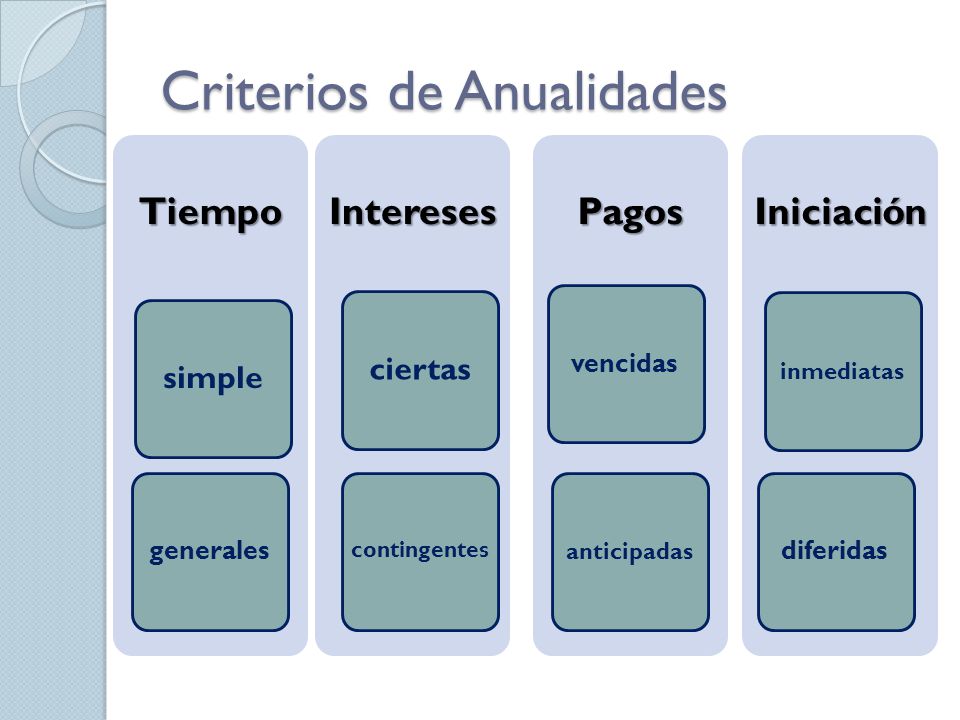 Criterios de Anualidades

Tiempo

simple

generales

Intereses

ciertas

contingentes

Pagos

vencidas

anticipadas

Iniciación

inmediatas

diferidas